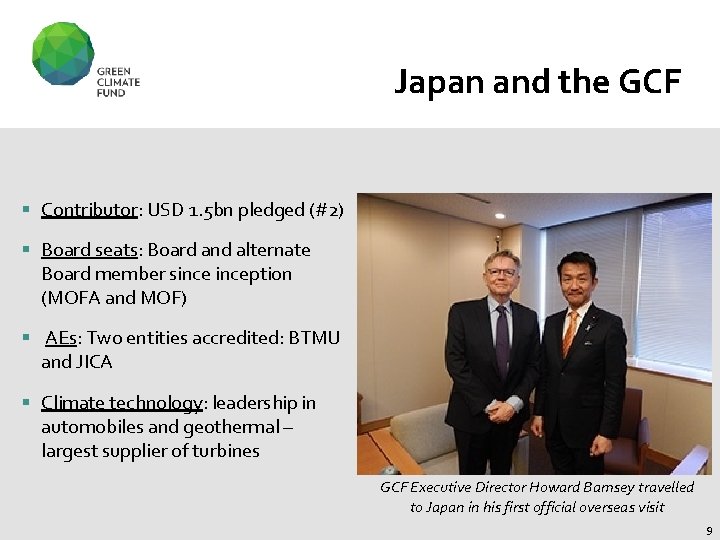 GREEN
CLIMATE
FUND

Japan and the GCF

▪ Contributor: USD 1.5bn pledged (#2)

▪ Board seats: Board and alternate Board member since inception (MOFA and MOF)

▪ AEs: Two entities accredited: BTMU and JICA

▪ Climate technology: leadership in automobiles and geothermal – largest supplier of turbines

GCF Executive Director Howard Bamsey travelled to Japan in his first official overseas visit

9